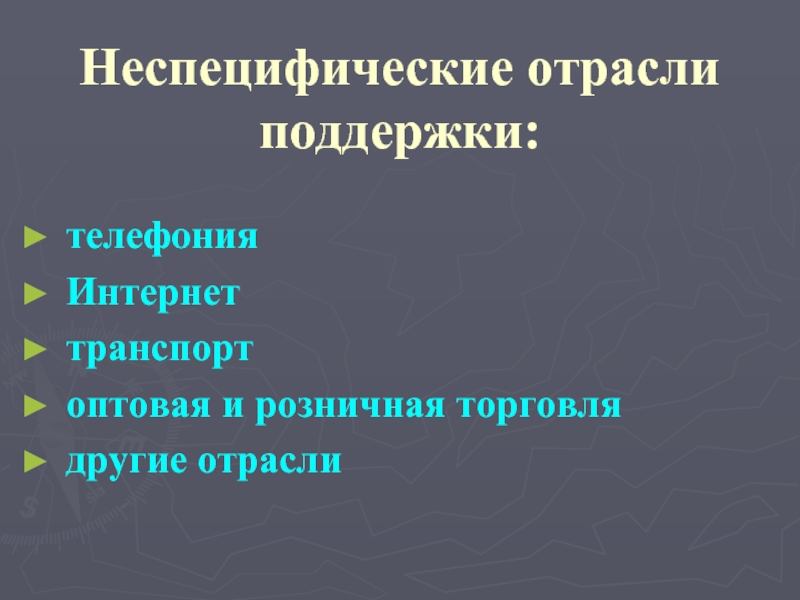 Неспецифические отрасли поддержки:

► телефония
► Интернет
► транспорт
► оптовая и розничная торговля
► другие отрасли